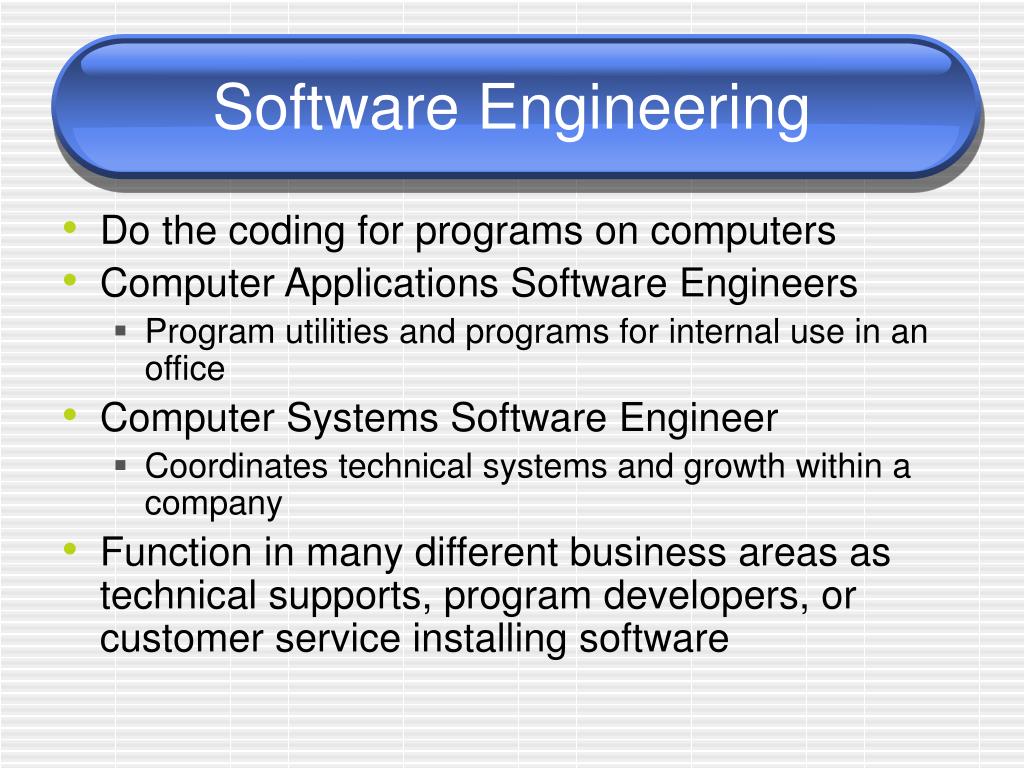 Software Engineering

• Do the coding for programs on computers
• Computer Applications Software Engineers
  ▪ Program utilities and programs for internal use in an office
• Computer Systems Software Engineer
  ▪ Coordinates technical systems and growth within a company
• Function in many different business areas as technical supports, program developers, or customer service installing software